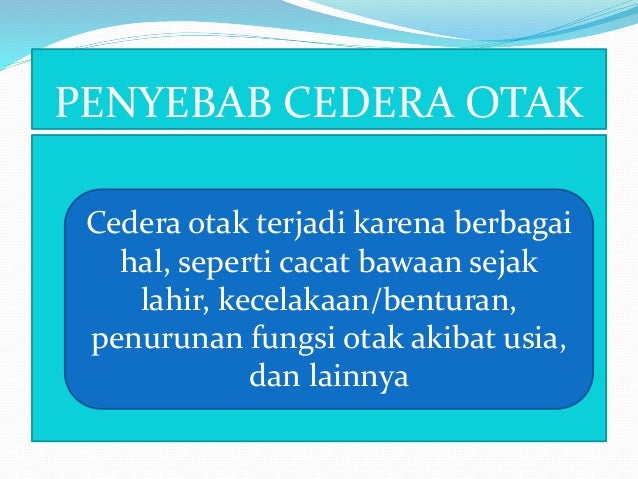 PENYEBAB CEDERA OTAK

Cedera otak terjadi karena berbagai hal, seperti cacat bawaan sejak lahir, kecelakaan/benturan, penurunan fungsi otak akibat usia, dan lainnya